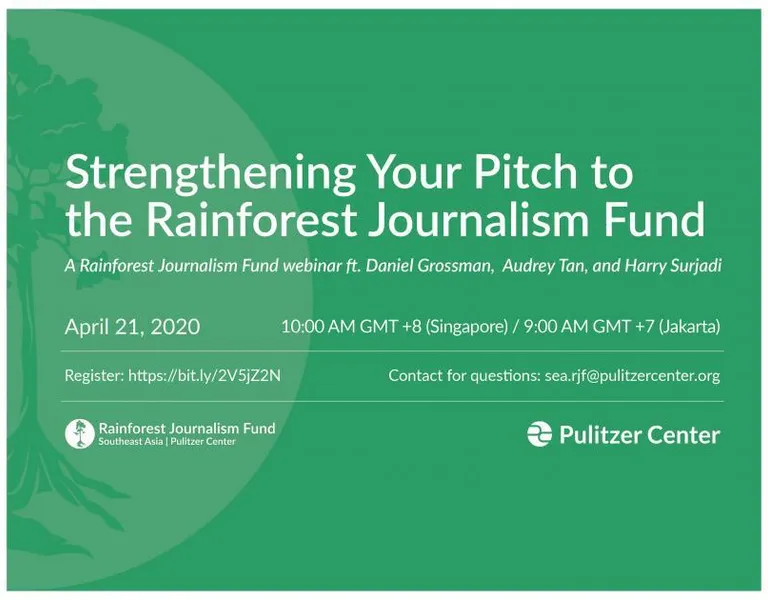 Strengthening Your Pitch to the Rainforest Journalism Fund

A Rainforest Journalism Fund webinar ft. Daniel Grossman, Audrey Tan, and Harry Surjadi

April 21, 2020

10:00 AM GMT +8 (Singapore) / 9:00 AM GMT +7 (Jakarta)

Register: https://bit.ly/2V5jZ2N

Contact for questions: sea.rjf@pulitzercenter.org

Rainforest Journalism Fund
Southeast Asia | Pulitzer Center

Pulitzer Center